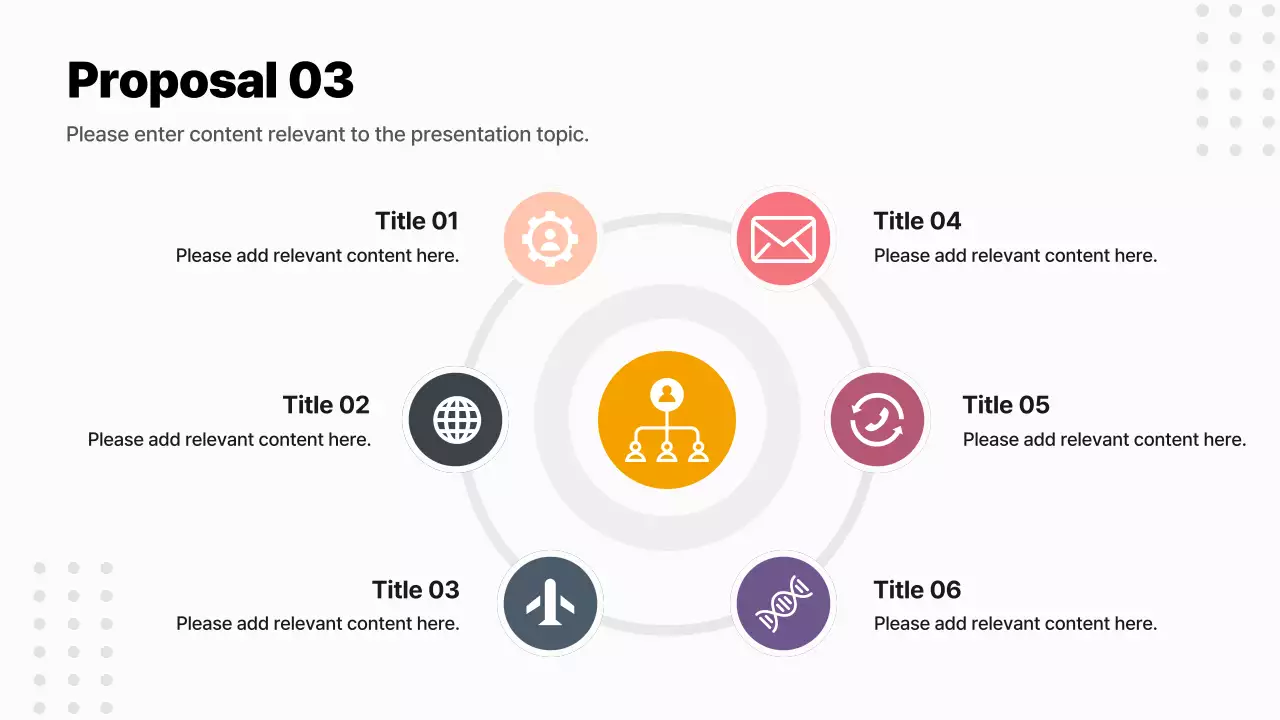 Proposal 03

Please enter content relevant to the presentation topic.

Title 01
Please add relevant content here.

Title 02
Please add relevant content here.

Title 03
Please add relevant content here.

Title 04
Please add relevant content here.

Title 05
Please add relevant content here.

Title 06
Please add relevant content here.